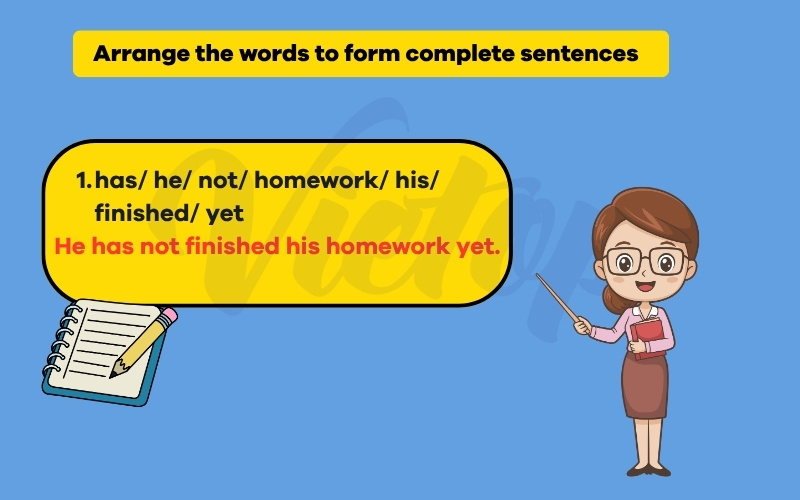 Arrange the words to form complete sentences

1. has/ he/ not/ homework/ his/ finished/ yet
He has not finished his homework yet.

Vietop